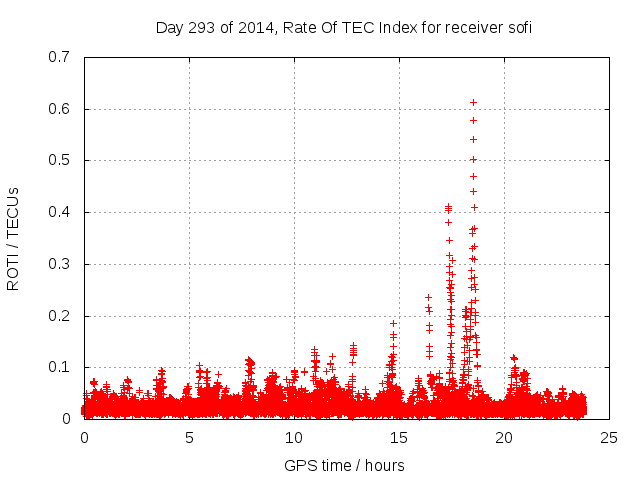 Day 293 of 2014, Rate Of TEC Index for receiver sofi

ROTI / TECUs

0.7
0.6
0.5
0.4
0.3
0.2
0.1
0

0
5
10
15
20
25

GPS time / hours